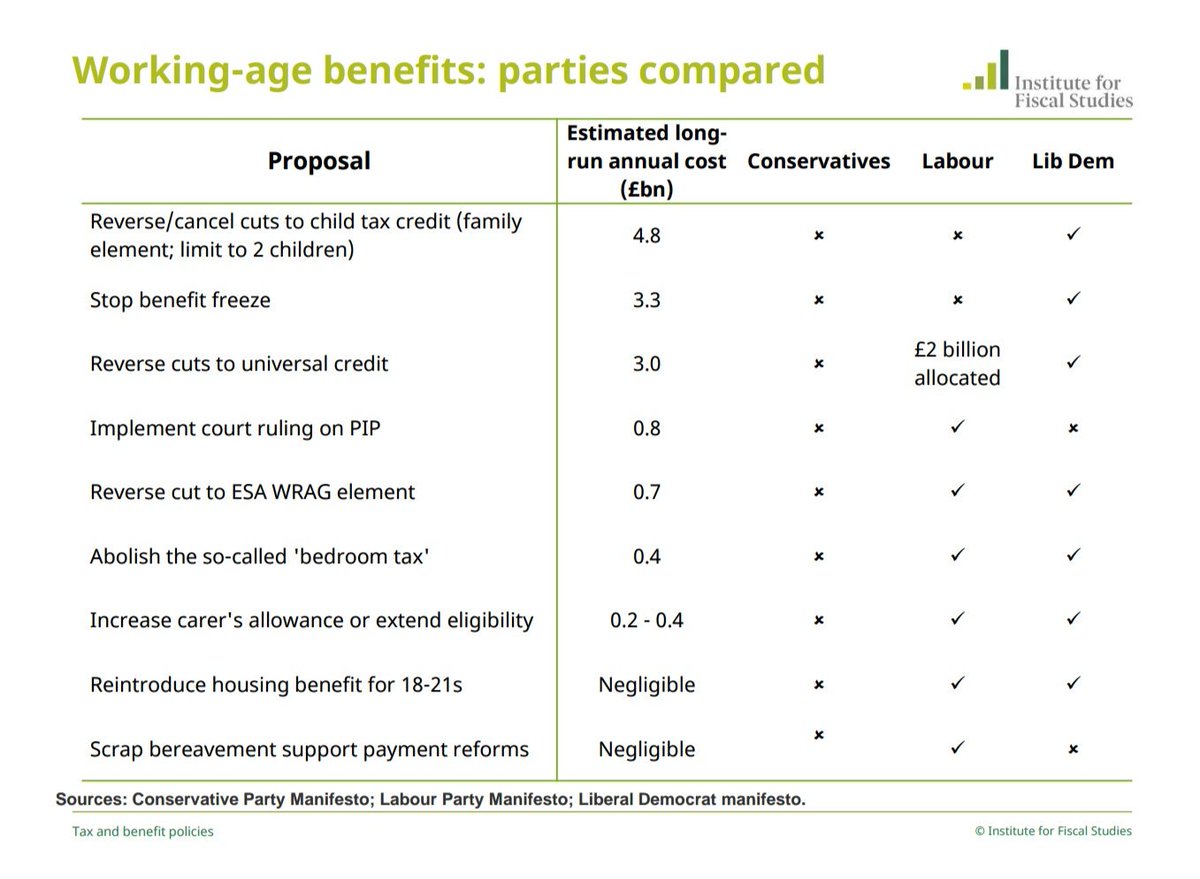 Working-age benefits: parties compared

Institute for Fiscal Studies

| Proposal | Estimated long-run annual cost (£bn) | Conservatives | Labour | Lib Dem |
|---|---|---|---|---|
| Reverse/cancel cuts to child tax credit (family element; limit to 2 children) | 4.8 | × | × | ✓ |
| Stop benefit freeze | 3.3 | × | × | ✓ |
| Reverse cuts to universal credit | 3.0 | × | £2 billion allocated | ✓ |
| Implement court ruling on PIP | 0.8 | × | ✓ | × |
| Reverse cut to ESA WRAG element | 0.7 | × | ✓ | ✓ |
| Abolish the so-called 'bedroom tax' | 0.4 | × | ✓ | ✓ |
| Increase carer's allowance or extend eligibility | 0.2 - 0.4 | × | ✓ | ✓ |
| Reintroduce housing benefit for 18-21s | Negligible | × | ✓ | ✓ |
| Scrap bereavement support payment reforms | Negligible | × | ✓ | × |

Sources: Conservative Party Manifesto; Labour Party Manifesto; Liberal Democrat manifesto.

Tax and benefit policies

© Institute for Fiscal Studies